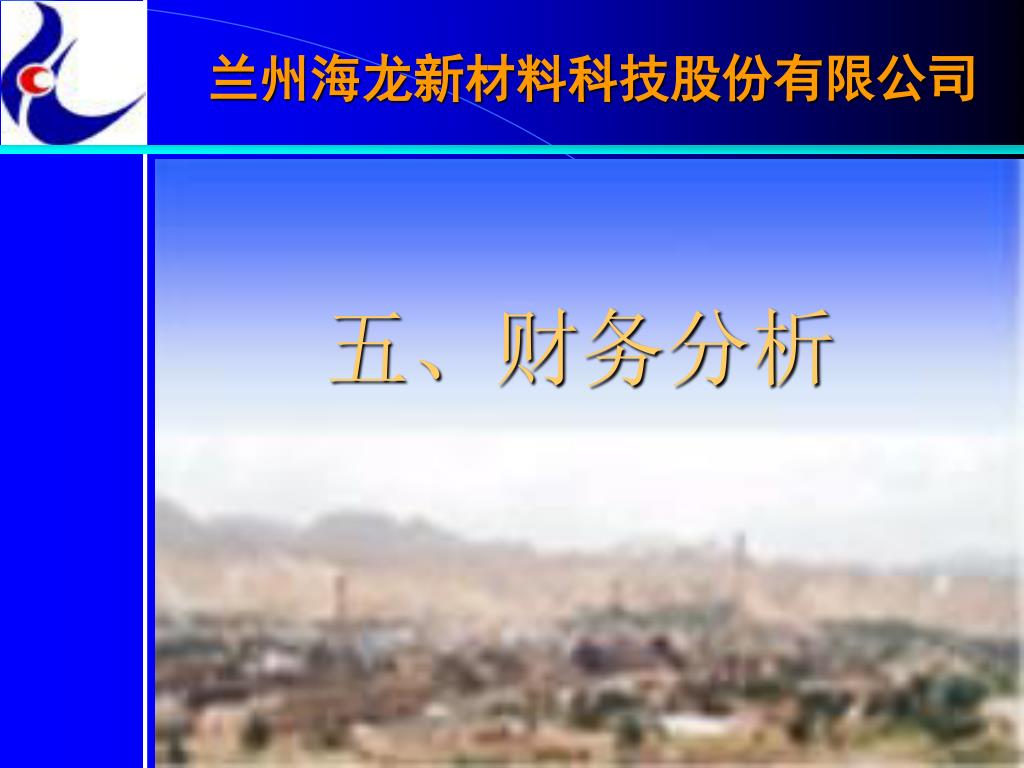 兰州海龙新材料科技股份有限公司

五、财务分析